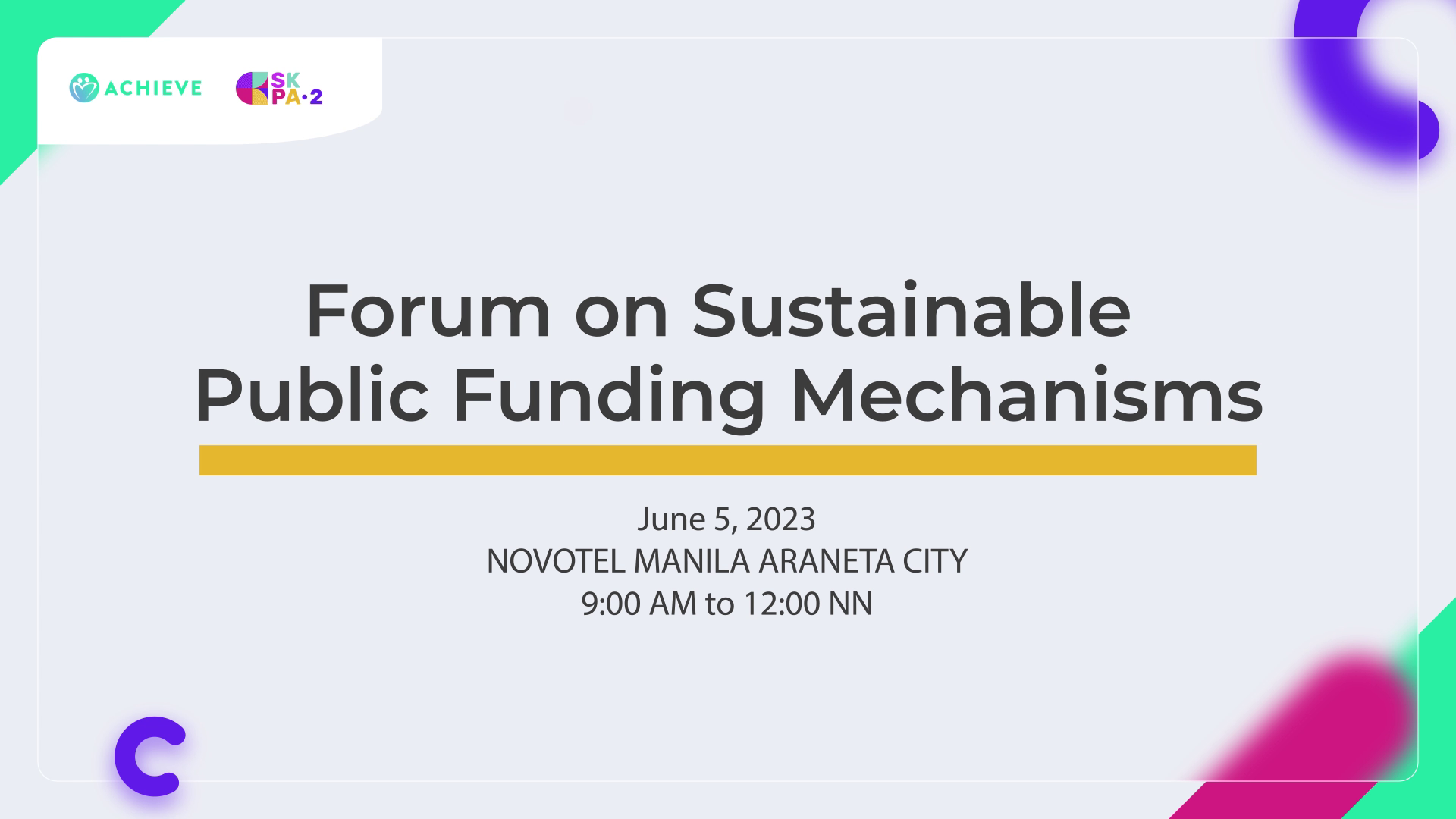 ACHIEVE SK PA·2

Forum on Sustainable Public Funding Mechanisms

June 5, 2023
NOVOTEL MANILA ARANETA CITY
9:00 AM to 12:00 NN